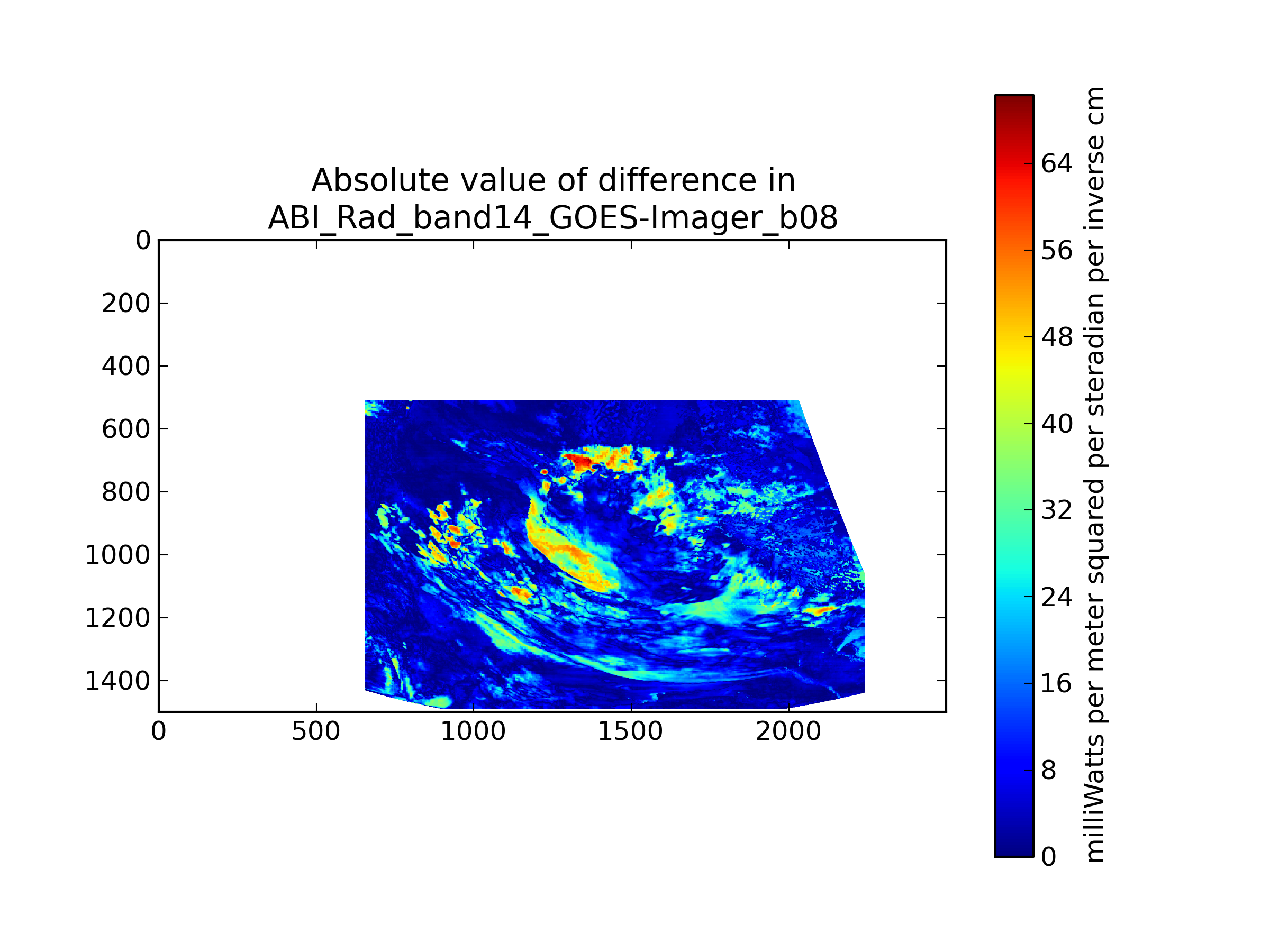 Absolute value of difference in
ABI_Rad_band14_GOES-Imager_b08

0
200
400
600
800
1000
1200
1400

0
500
1000
1500
2000

64
56
48
40
32
24
16
8
0

milliWatts per meter squared per steradian per inverse cm